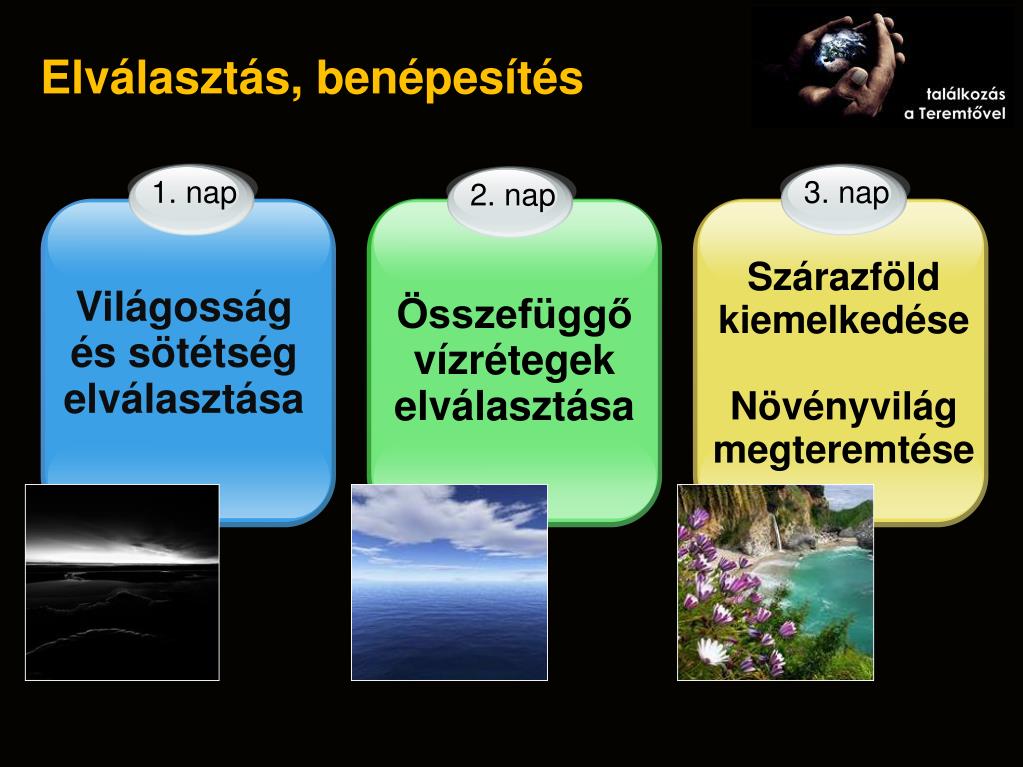 Elválasztás, benépesítés

találkozás a Teremtővel

1. nap

Világosság és sötétség elválasztása

2. nap

Összefüggő vízrétegek elválasztása

3. nap

Szárazföld kiemelkedése

Növényvilág megteremtése